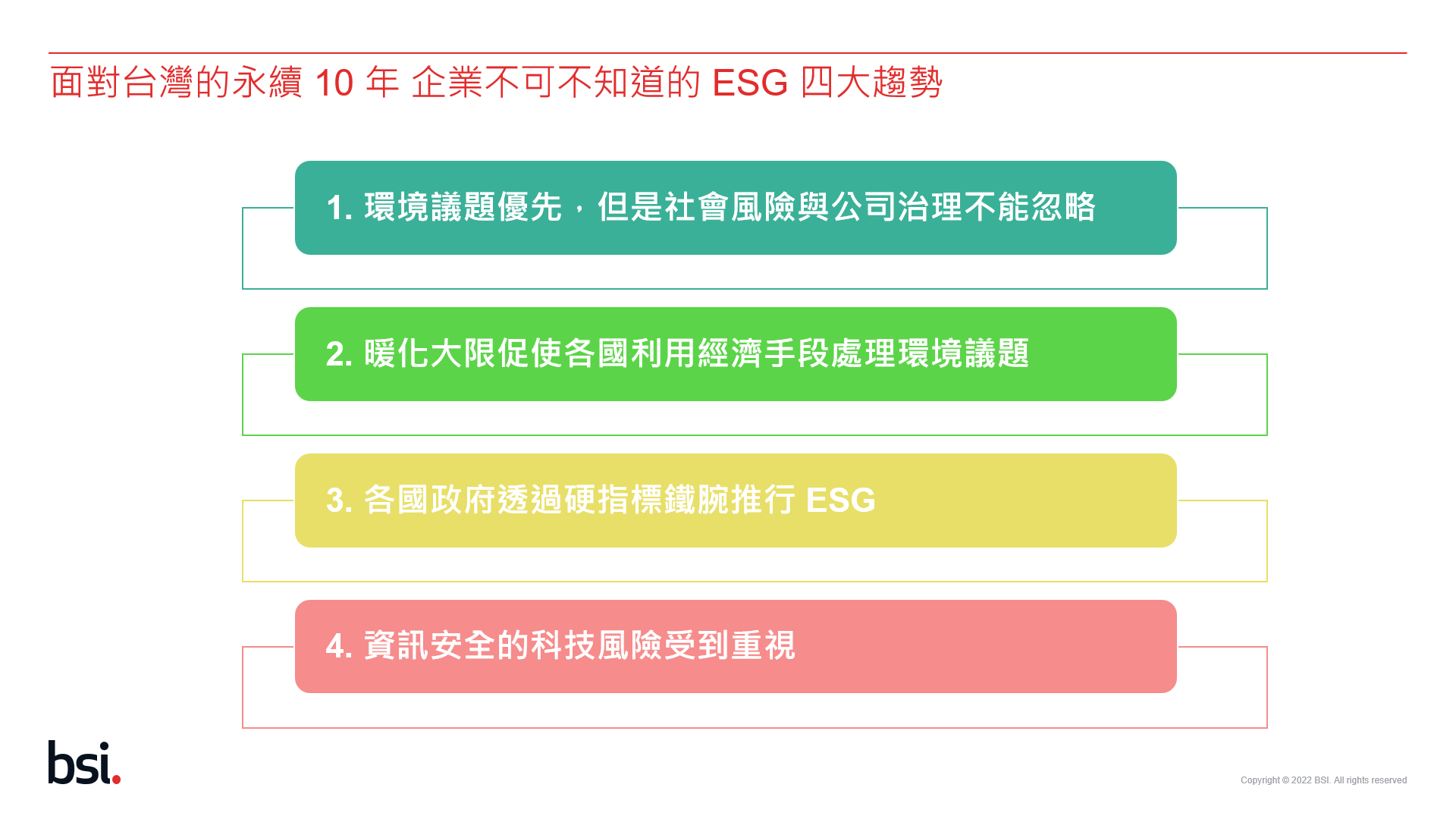 面對台灣的永續 10 年 企業不可不知道的 ESG 四大趨勢

1. 環境議題優先，但是社會風險與公司治理不能忽略

2. 暖化大限促使各國利用經濟手段處理環境議題

3. 各國政府透過硬指標鐵腕推行 ESG

4. 資訊安全的科技風險受到重視

bsi.

Copyright © 2022 BSI. All rights reserved